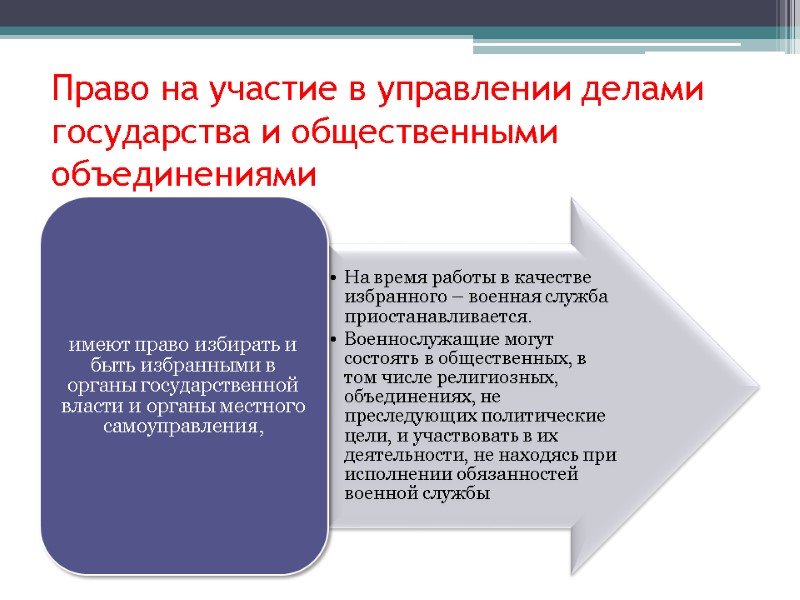 Право на участие в управлении делами государства и общественными объединениями

имеют право избирать и быть избранными в органы государственной власти и органы местного самоуправления,

• На время работы в качестве избранного – военная служба приостанавливается.
• Военнослужащие могут состоять в общественных, в том числе религиозных, объединениях, не преследующих политические цели, и участвовать в их деятельности, не находясь при исполнении обязанностей военной службы